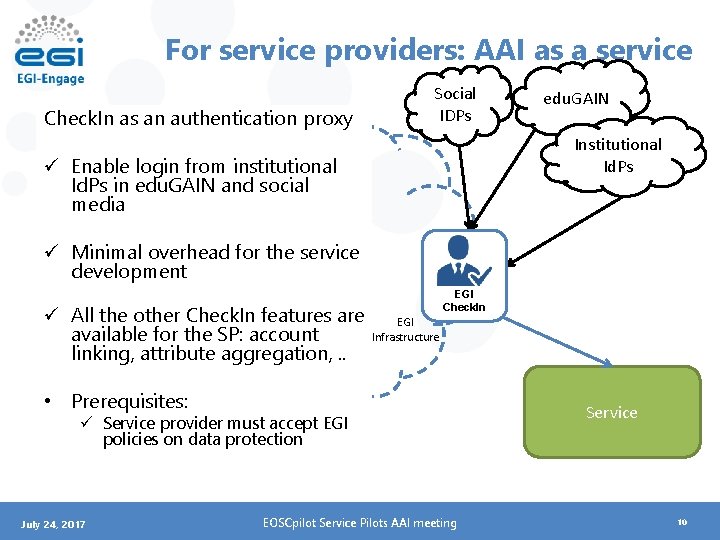 egi
EGI-Engage

For service providers: AAI as a service

CheckIn as an authentication proxy

✓ Enable login from institutional IdPs in eduGAIN and social media

✓ Minimal overhead for the service development

✓ All the other CheckIn features are available for the SP: account linking, attribute aggregation, ..

• Prerequisites:
✓ Service provider must accept EGI policies on data protection

Social IDPs

eduGAIN

Institutional IdPs

EGI CheckIn

EGI Infrastructure

Service

July 24, 2017

EOSCpilot Service Pilots AAI meeting

10